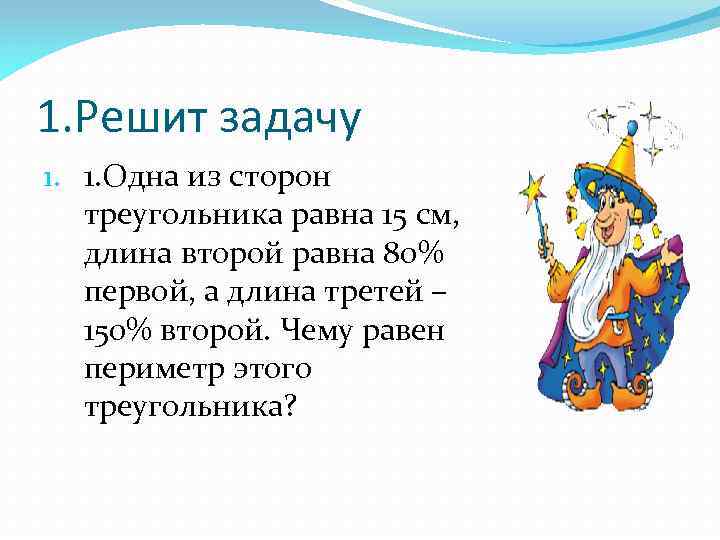 1.Решит задачу

1. 1.Одна из сторон треугольника равна 15 см, длина второй равна 80% первой, а длина третей – 150% второй. Чему равен периметр этого треугольника?